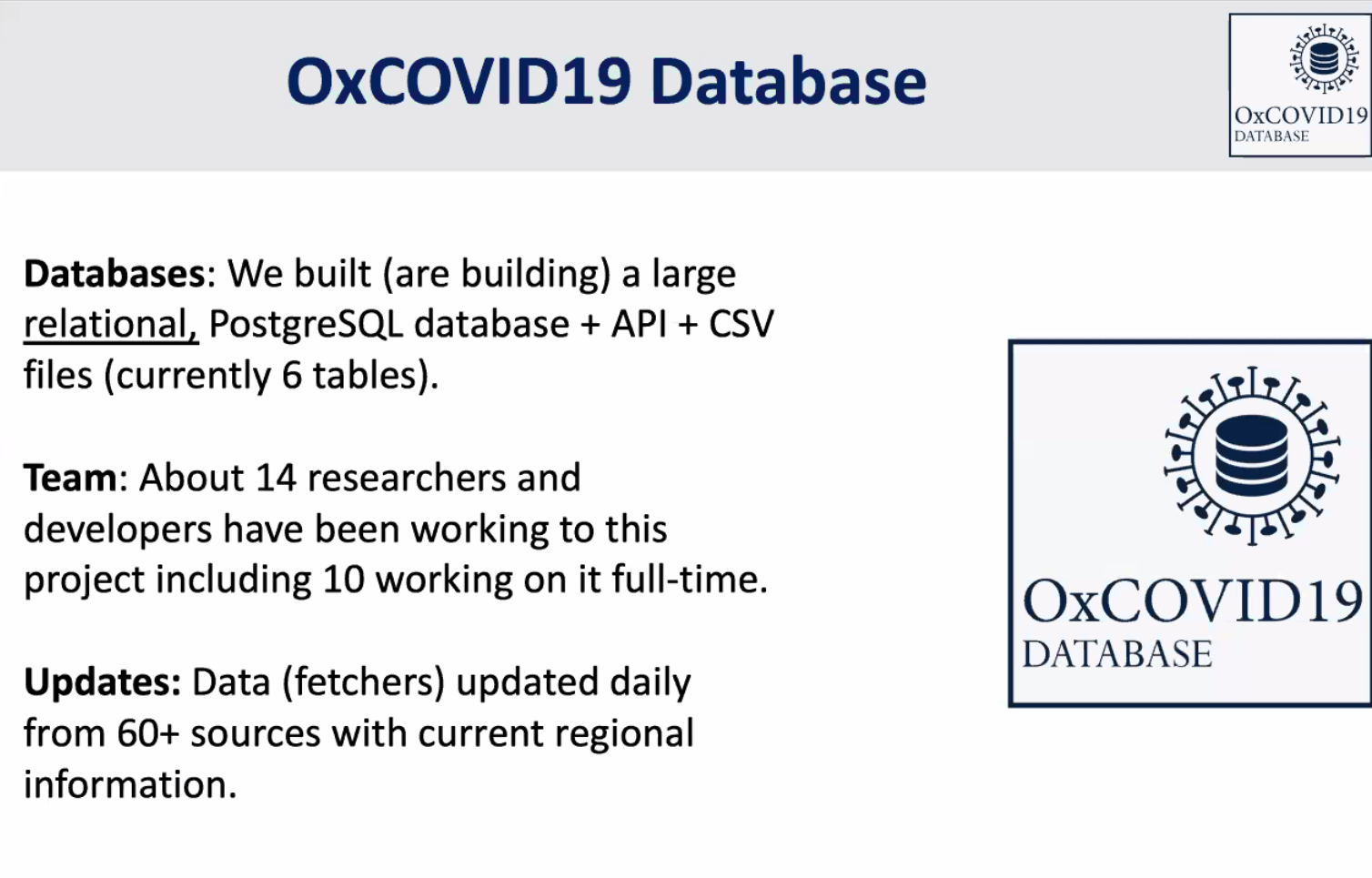 OxCOVID19 Database

OxCOVID19
DATABASE

Databases: We built (are building) a large relational, PostgreSQL database + API + CSV files (currently 6 tables).

Team: About 14 researchers and developers have been working to this project including 10 working on it full-time.

Updates: Data (fetchers) updated daily from 60+ sources with current regional information.

OxCOVID19
DATABASE